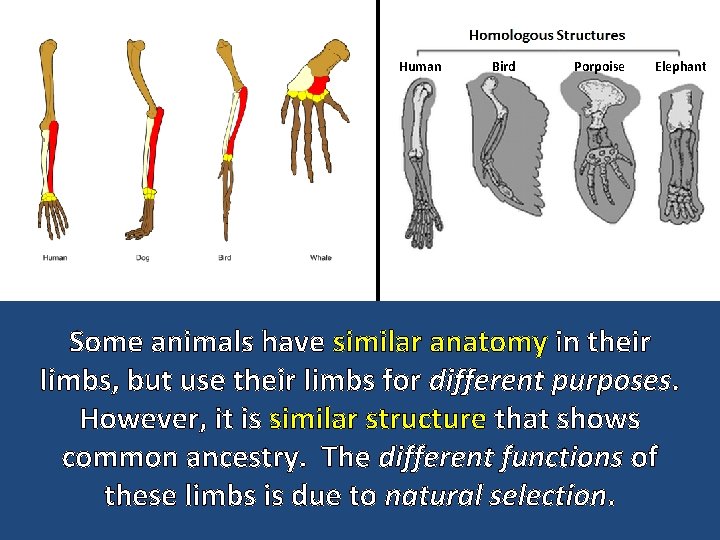 Human Dog Bird Whale

Homologous Structures

Human Bird Porpoise Elephant

Some animals have similar anatomy in their limbs, but use their limbs for different purposes. However, it is similar structure that shows common ancestry. The different functions of these limbs is due to natural selection.